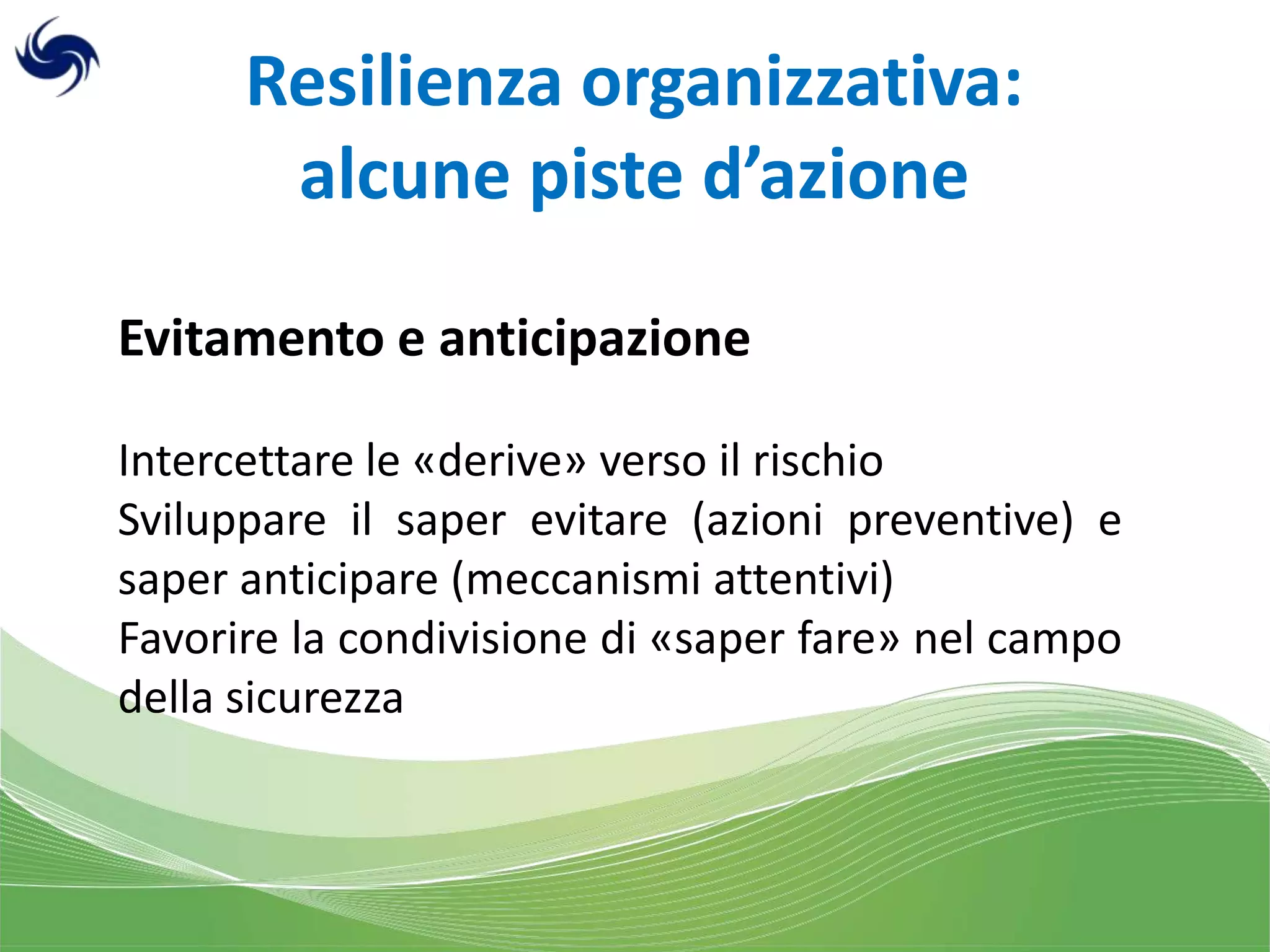 Resilienza organizzativa: alcune piste d’azione

Evitamento e anticipazione

Intercettare le «derive» verso il rischio
Sviluppare il saper evitare (azioni preventive) e saper anticipare (meccanismi attentivi)
Favorire la condivisione di «saper fare» nel campo della sicurezza